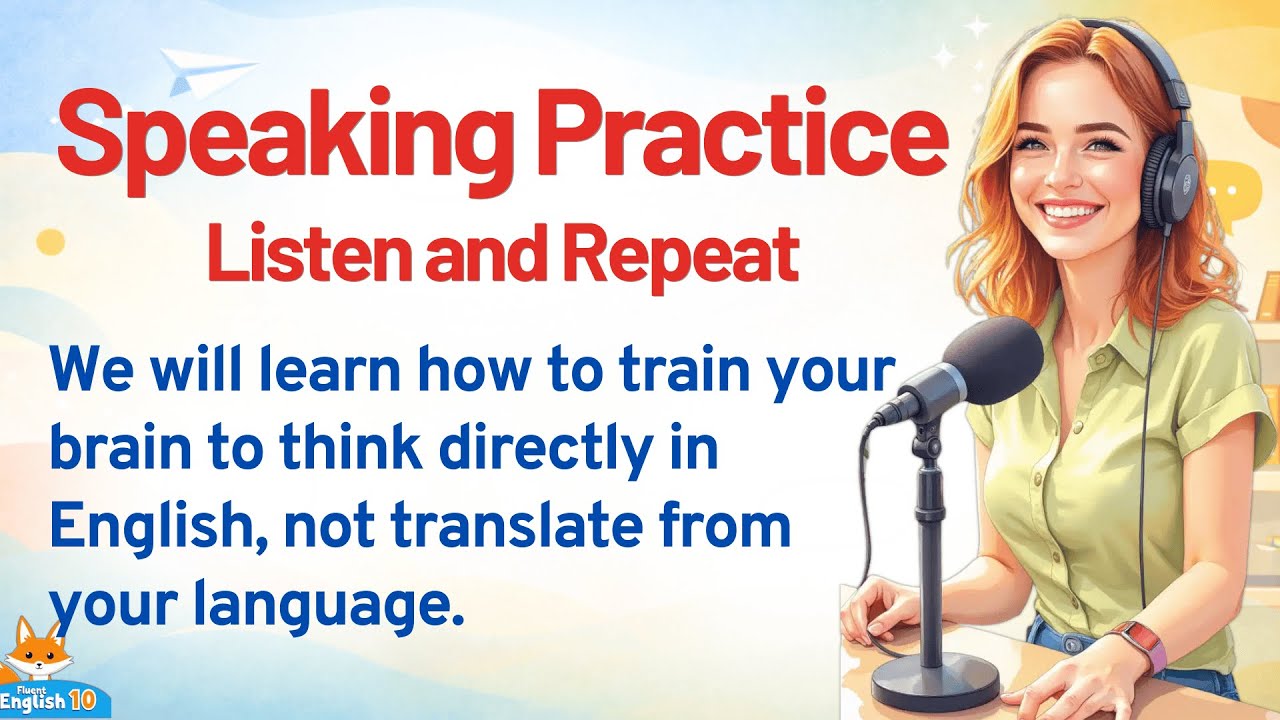 Speaking Practice
Listen and Repeat

We will learn how to train your brain to think directly in English, not translate from your language.

Fluent English 10